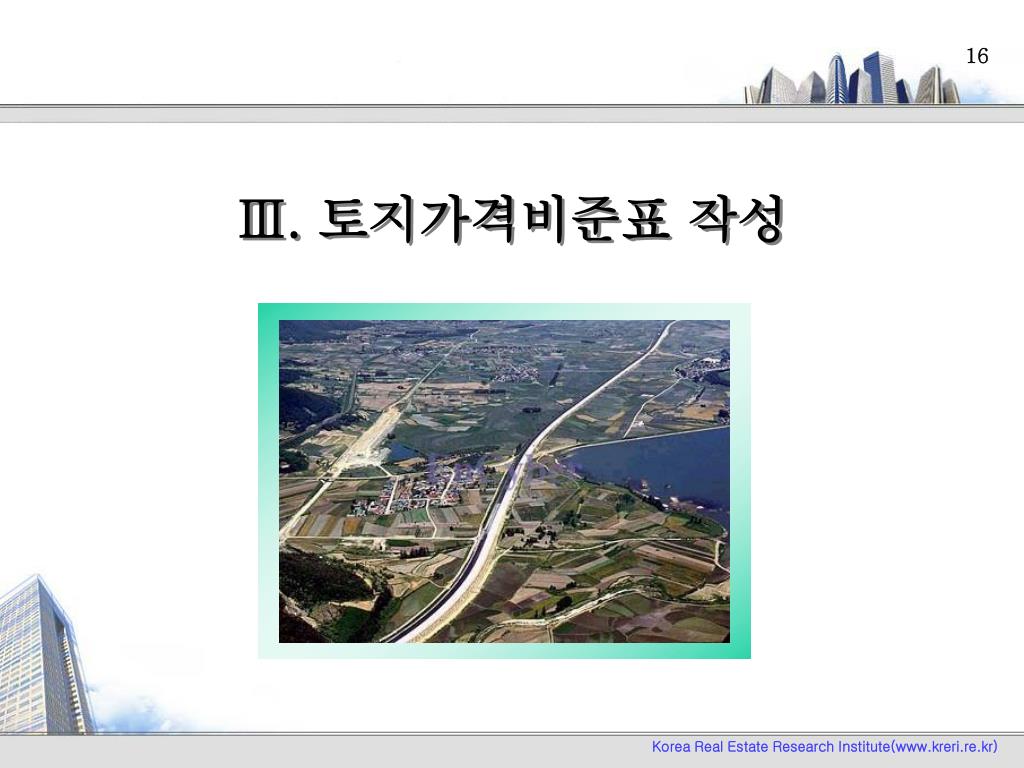 16

Ⅲ. 토지가격비준표 작성

Korea Real Estate Research Institute(www.kreri.re.kr)